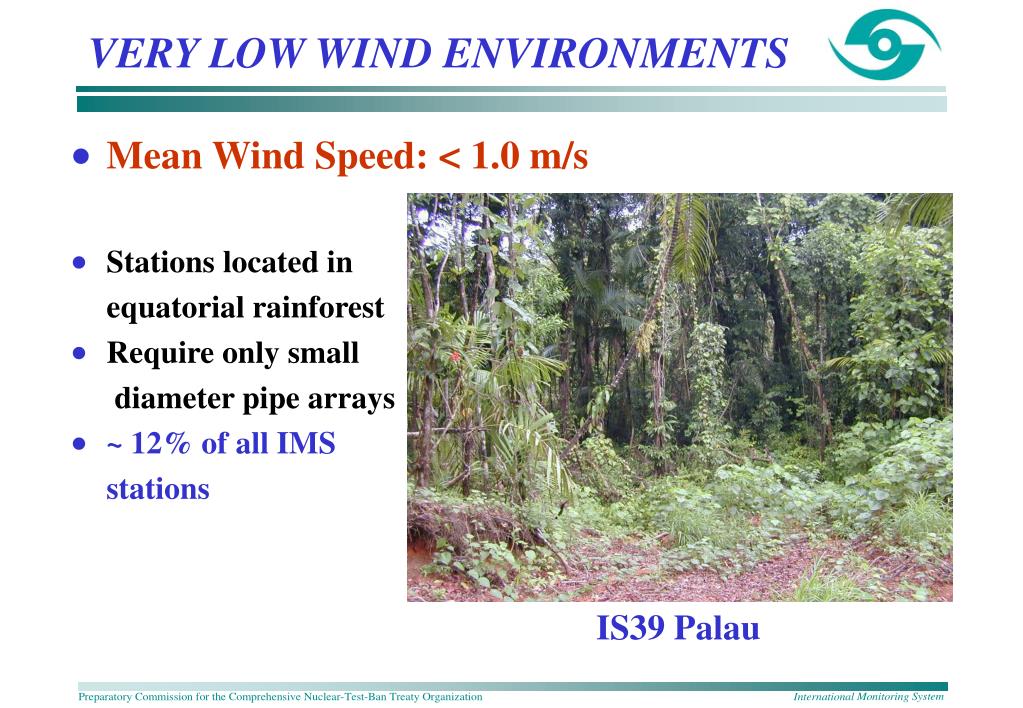 VERY LOW WIND ENVIRONMENTS

• Mean Wind Speed: < 1.0 m/s

• Stations located in equatorial rainforest
• Require only small diameter pipe arrays
• ~ 12% of all IMS stations

IS39 Palau

Preparatory Commission for the Comprehensive Nuclear-Test-Ban Treaty Organization

International Monitoring System